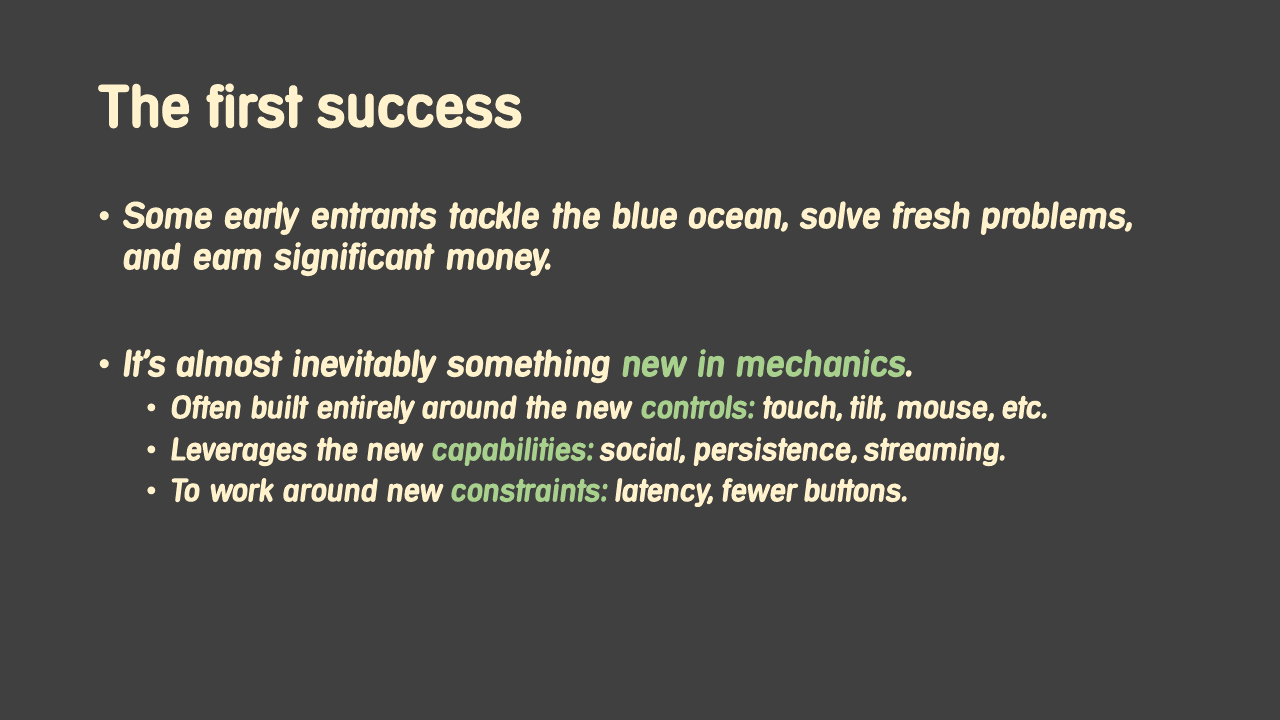 The first success

• Some early entrants tackle the blue ocean, solve fresh problems, and earn significant money.

• It's almost inevitably something new in mechanics.
  • Often built entirely around the new controls: touch, tilt, mouse, etc.
  • Leverages the new capabilities: social, persistence, streaming.
  • To work around new constraints: latency, fewer buttons.